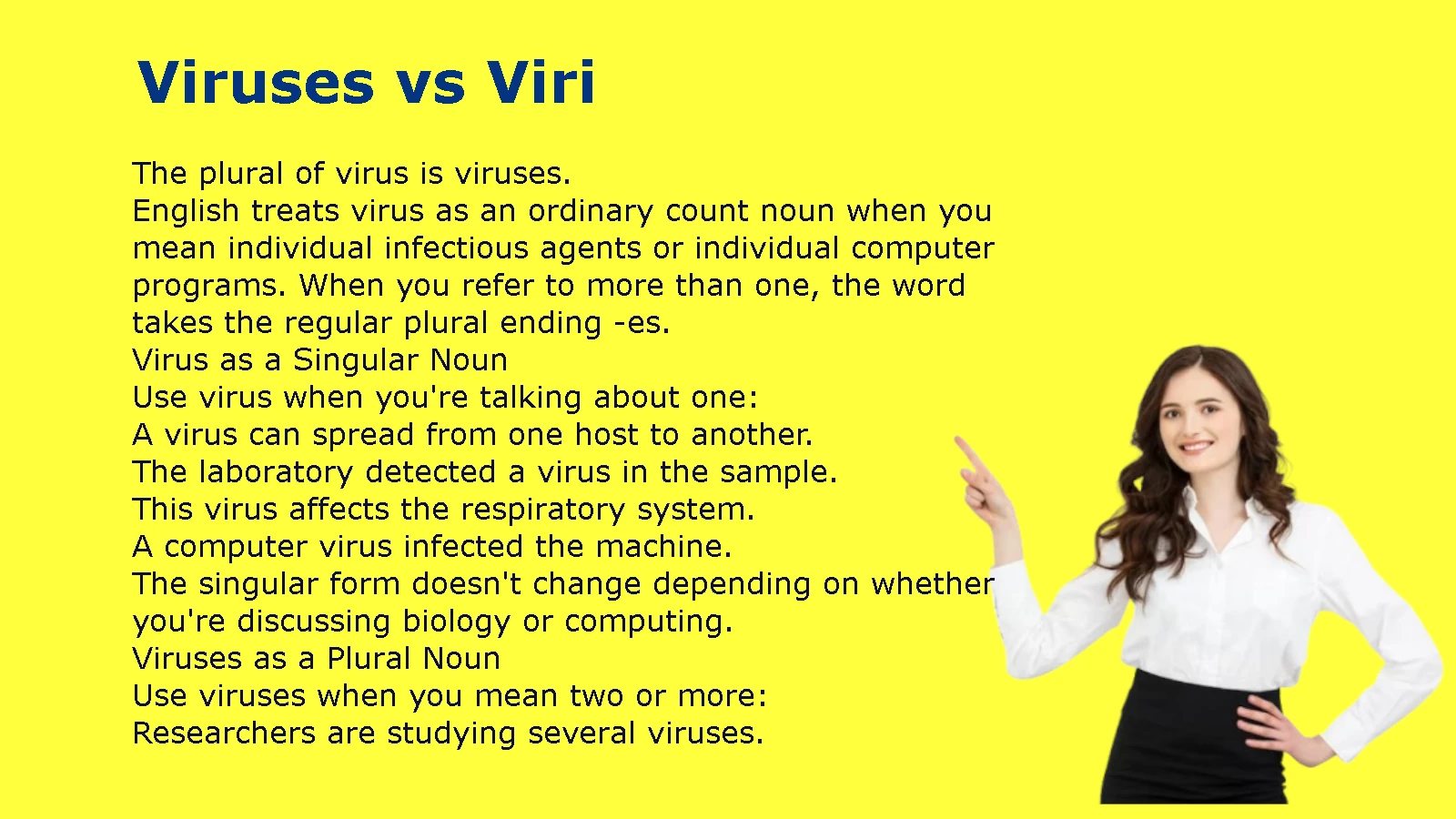 Viruses vs Viri

The plural of virus is viruses.
English treats virus as an ordinary count noun when you mean individual infectious agents or individual computer programs. When you refer to more than one, the word takes the regular plural ending -es.
Virus as a Singular Noun
Use virus when you're talking about one:
A virus can spread from one host to another.
The laboratory detected a virus in the sample.
This virus affects the respiratory system.
A computer virus infected the machine.
The singular form doesn't change depending on whether you're discussing biology or computing.
Viruses as a Plural Noun
Use viruses when you mean two or more:
Researchers are studying several viruses.